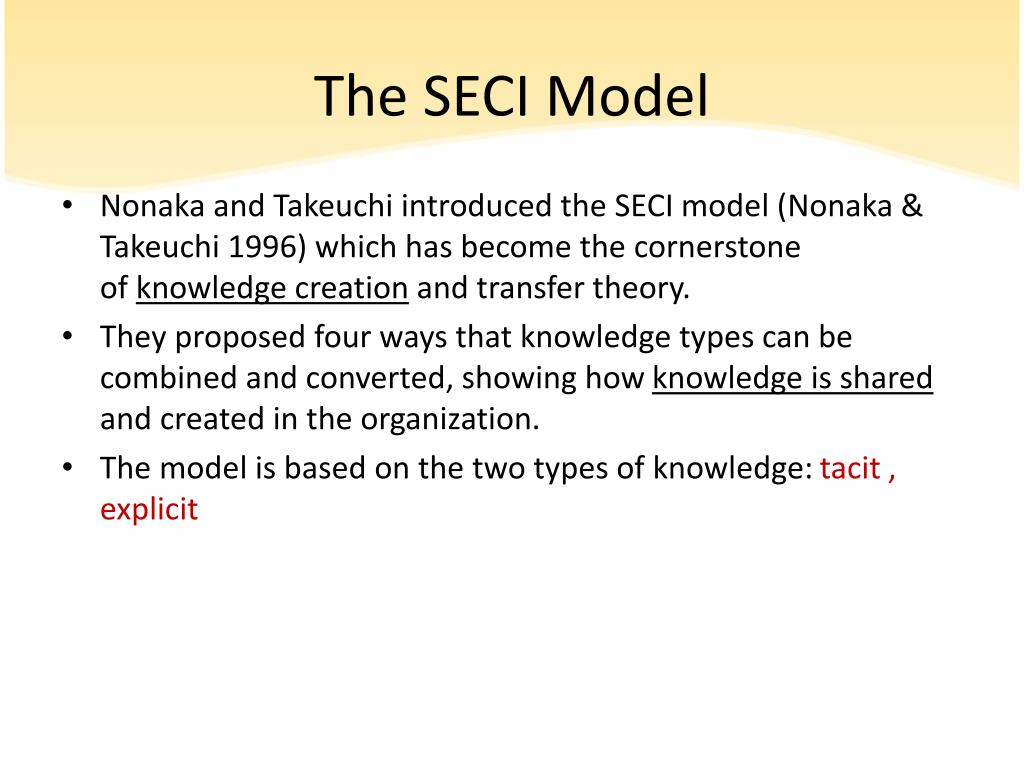 The SECI Model

• Nonaka and Takeuchi introduced the SECI model (Nonaka & Takeuchi 1996) which has become the cornerstone of knowledge creation and transfer theory.

• They proposed four ways that knowledge types can be combined and converted, showing how knowledge is shared and created in the organization.

• The model is based on the two types of knowledge: tacit , explicit